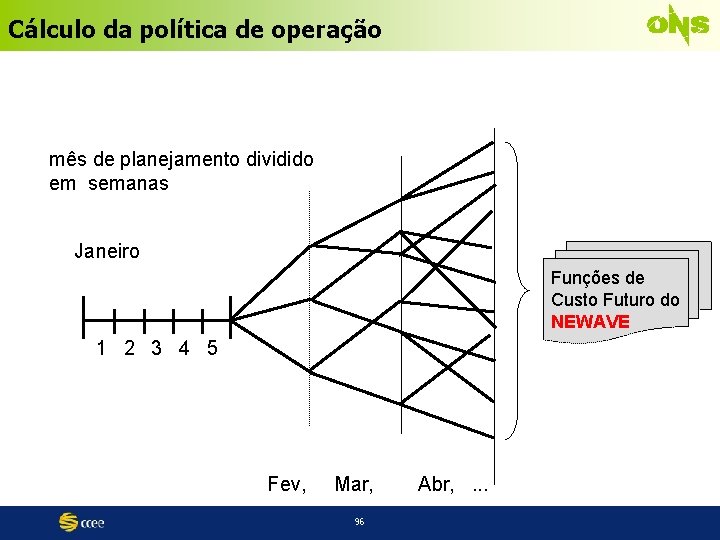 Cálculo da política de operação

ONS

mês de planejamento dividido em semanas

Janeiro

1 2 3 4 5

Funções de Custo Futuro do NEWAVE

Fev, Mar, Abr, ...

ccee

96